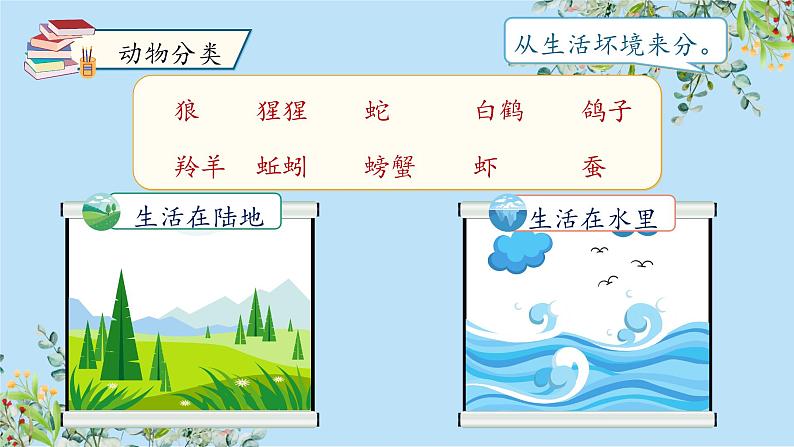 动物分类

从生活环境来分。

狼　猩猩　蛇　白鹤　鸽子

羚羊　蚯蚓　螃蟹　虾　蚕

生活在陆地

生活在水里